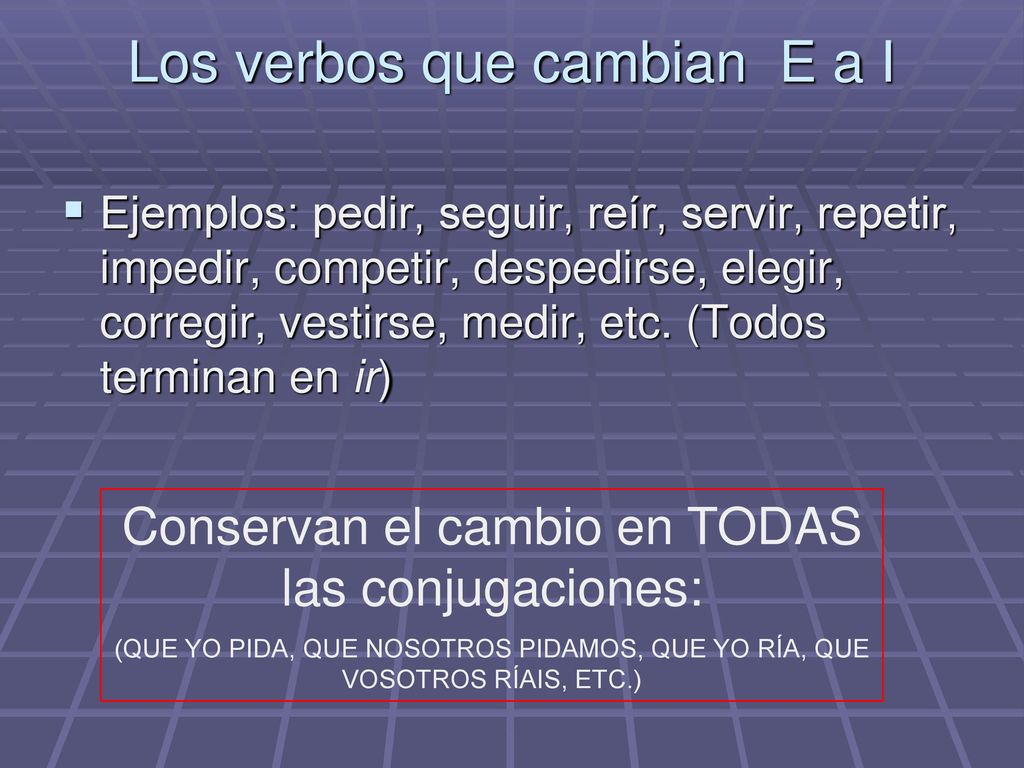 Los verbos que cambian  E a I

Ejemplos: pedir, seguir, reír, servir, repetir, impedir, competir, despedirse, elegir, corregir, vestirse, medir, etc. (Todos terminan en ir)

Conservan el cambio en TODAS las conjugaciones:
(QUE YO PIDA, QUE NOSOTROS PIDAMOS, QUE YO RÍA, QUE VOSOTROS RÍAIS, ETC.)